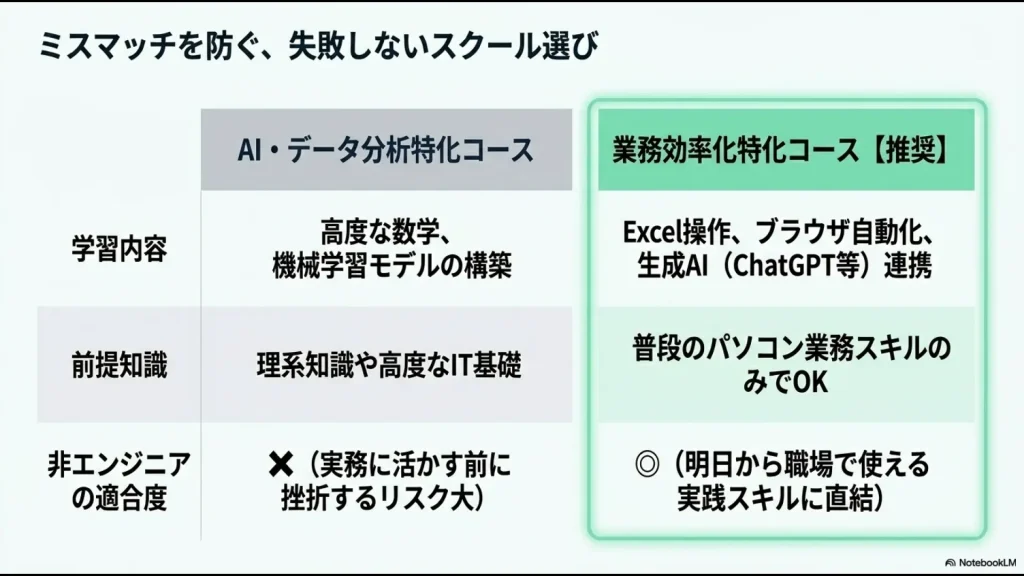 ミスマッチを防ぐ、失敗しないスクール選び

|  | AI・データ分析特化コース | 業務効率化特化コース【推奨】 |
|---|---|---|
| 学習内容 | 高度な数学、機械学習モデルの構築 | Excel操作、ブラウザ自動化、生成AI（ChatGPT等）連携 |
| 前提知識 | 理系知識や高度なIT基礎 | 普段のパソコン業務スキルのみでOK |
| 非エンジニアの適合度 | ✖（実務に活かす前に挫折するリスク大） | ◎（明日から職場で使える実践スキルに直結） |

NotebookLM